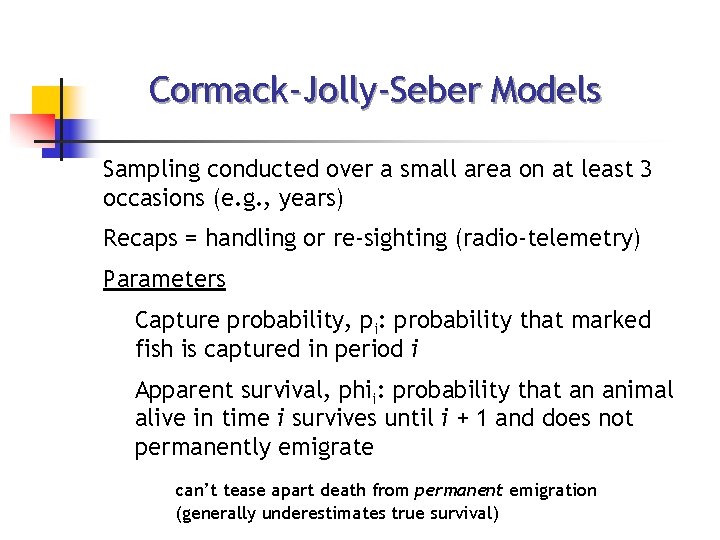 Cormack-Jolly-Seber Models

Sampling conducted over a small area on at least 3 occasions (e.g., years)

Recaps = handling or re-sighting (radio-telemetry)

Parameters

Capture probability, $p_i$: probability that marked fish is captured in period $i$

Apparent survival, $phi_i$: probability that an animal alive in time $i$ survives until $i$ + 1 and does not permanently emigrate

can't tease apart death from permanent emigration (generally underestimates true survival)